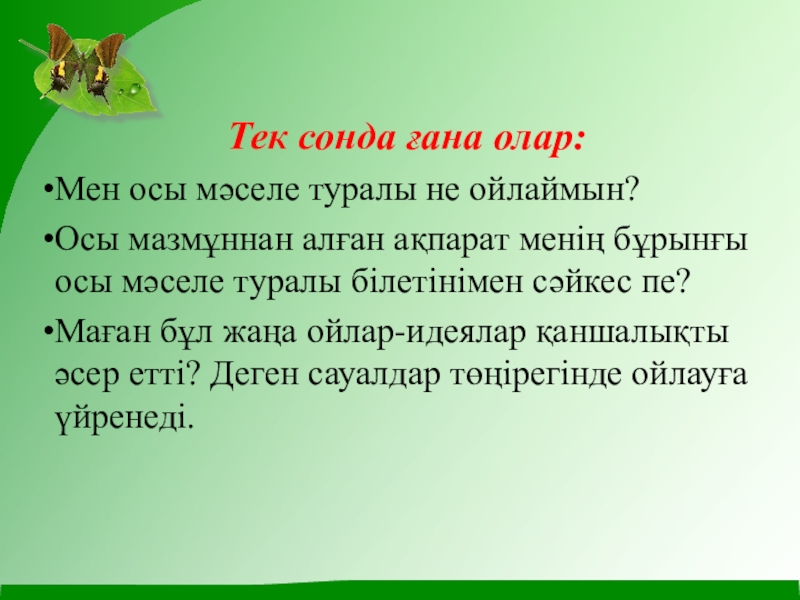 Тек сонда ғана олар:

•Мен осы мәселе туралы не ойлаймын?

•Осы мазмұннан алған ақпарат менің бұрынғы осы мәселе туралы білетінімен сәйкес пе?

•Маған бұл жаңа ойлар-идеялар қаншалықты әсер етті? Деген сауалдар төңірегінде ойлауға үйренеді.